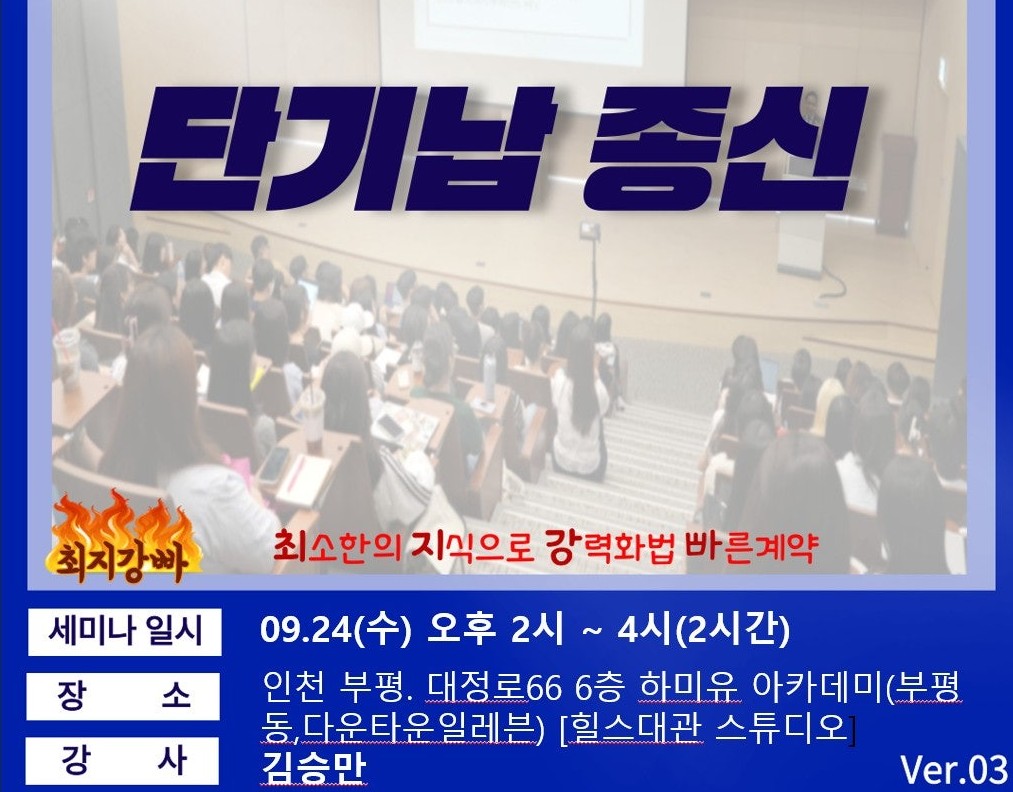 단기납 종신

최지강빠

최소한의 지식으로 강력화법 바른계약

세미나 일시 09.24(수) 오후 2시 ~ 4시(2시간)

장 소 인천 부평. 대정로66 6층 하미유 아카데미(부평동,다운타운일레븐) [힐스대관 스튜디오]

강 사 김승만

Ver.03